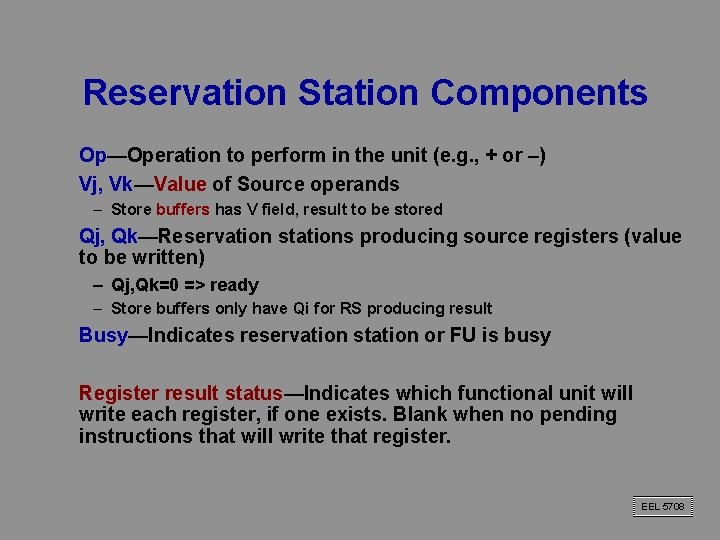 Reservation Station Components

Op—Operation to perform in the unit (e.g., + or –)

Vj, Vk—Value of Source operands

– Store buffers has V field, result to be stored

Qj, Qk—Reservation stations producing source registers (value to be written)

– Qj,Qk=0 => ready

– Store buffers only have Qi for RS producing result

Busy—Indicates reservation station or FU is busy

Register result status—Indicates which functional unit will write each register, if one exists. Blank when no pending instructions that will write that register.

EEL 5708